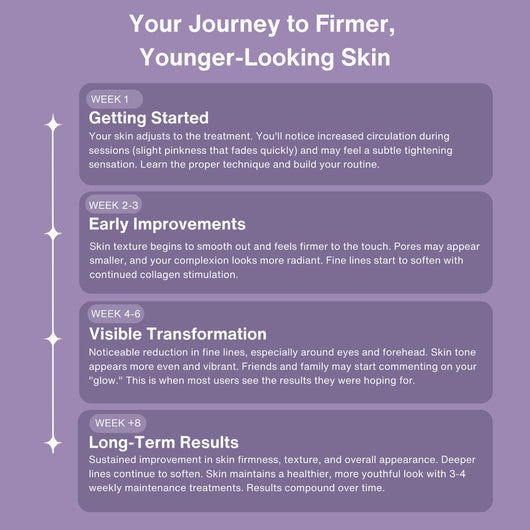 Your Journey to Firmer, Younger-Looking Skin

WEEK 1
Getting Started
Your skin adjusts to the treatment. You'll notice increased circulation during sessions (slight pinkness that fades quickly) and may feel a subtle tightening sensation. Learn the proper technique and build your routine.

WEEK 2-3
Early Improvements
Skin texture begins to smooth out and feels firmer to the touch. Pores may appear smaller, and your complexion looks more radiant. Fine lines start to soften with continued collagen stimulation.

WEEK 4-6
Visible Transformation
Noticeable reduction in fine lines, especially around eyes and forehead. Skin tone appears more even and vibrant. Friends and family may start commenting on your "glow." This is when most users see the results they were hoping for.

WEEK +8
Long-Term Results
Sustained improvement in skin firmness, texture, and overall appearance. Deeper lines continue to soften. Skin maintains a healthier, more youthful look with 3-4 weekly maintenance treatments. Results compound over time.